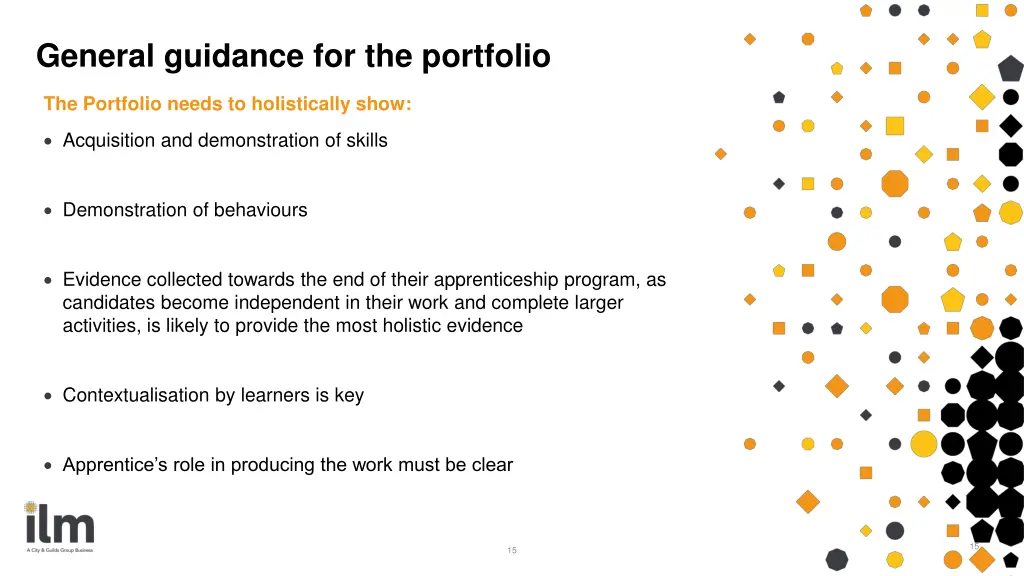 General guidance for the portfolio

The Portfolio needs to holistically show:

• Acquisition and demonstration of skills

• Demonstration of behaviours

• Evidence collected towards the end of their apprenticeship program, as candidates become independent in their work and complete larger activities, is likely to provide the most holistic evidence

• Contextualisation by learners is key

• Apprentice's role in producing the work must be clear

ilm
A City & Guilds Group Business

15

15